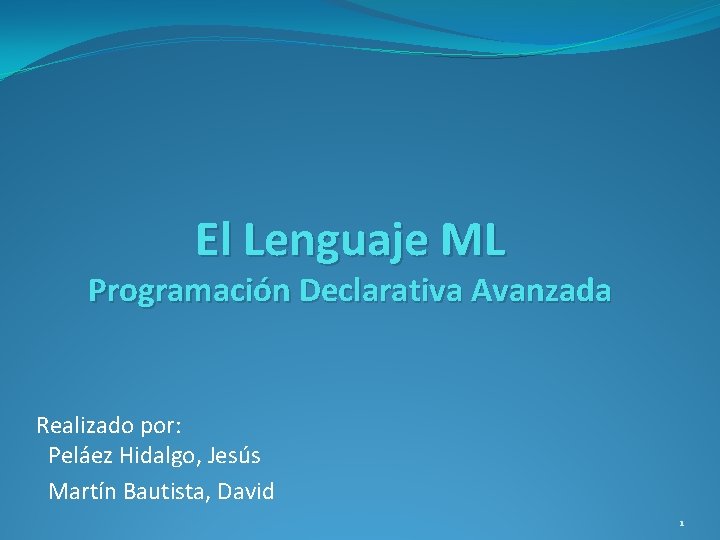 El Lenguaje ML
Programación Declarativa Avanzada

Realizado por:
Peláez Hidalgo, Jesús
Martín Bautista, David

1